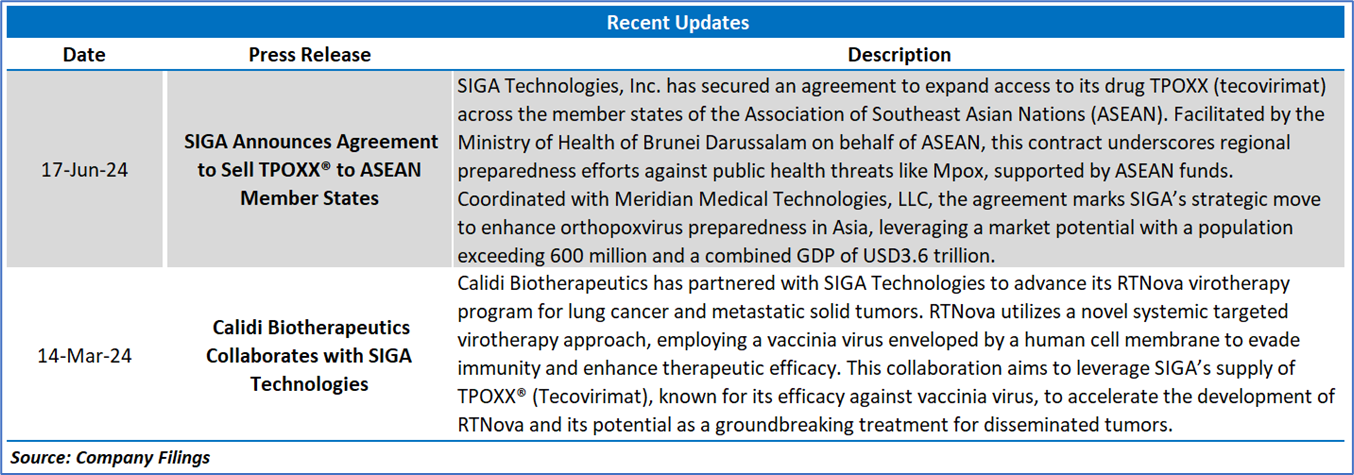 Recent Updates

| Date | Press Release | Description |
|---|---|---|
| 17-Jun-24 | SIGA Announces Agreement to Sell TPOXX® to ASEAN Member States | SIGA Technologies, Inc. has secured an agreement to expand access to its drug TPOXX (tecovirimat) across the member states of the Association of Southeast Asian Nations (ASEAN). Facilitated by the Ministry of Health of Brunei Darussalam on behalf of ASEAN, this contract underscores regional preparedness efforts against public health threats like Mpox, supported by ASEAN funds. Coordinated with Meridian Medical Technologies, LLC, the agreement marks SIGA's strategic move to enhance orthopoxvirus preparedness in Asia, leveraging a market potential with a population exceeding 600 million and a combined GDP of USD3.6 trillion. |
| 14-Mar-24 | Calidi Biotherapeutics Collaborates with SIGA Technologies | Calidi Biotherapeutics has partnered with SIGA Technologies to advance its RTNova virotherapy program for lung cancer and metastatic solid tumors. RTNova utilizes a novel systemic targeted virotherapy approach, employing a vaccinia virus enveloped by a human cell membrane to evade immunity and enhance therapeutic efficacy. This collaboration aims to leverage SIGA's supply of TPOXX® (Tecovirimat), known for its efficacy against vaccinia virus, to accelerate the development of RTNova and its potential as a groundbreaking treatment for disseminated tumors. |

Source: Company Filings